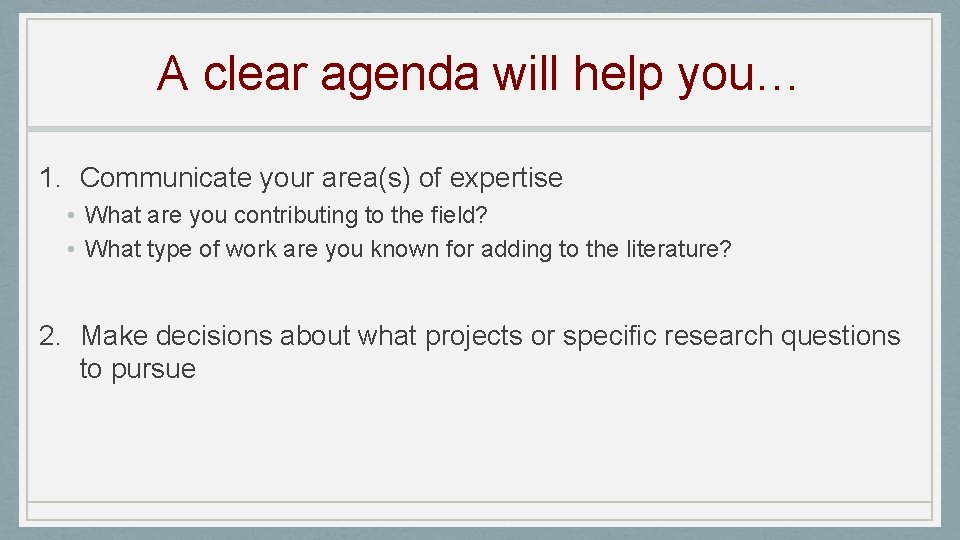 A clear agenda will help you…

1. Communicate your area(s) of expertise
• What are you contributing to the field?
• What type of work are you known for adding to the literature?

2. Make decisions about what projects or specific research questions to pursue